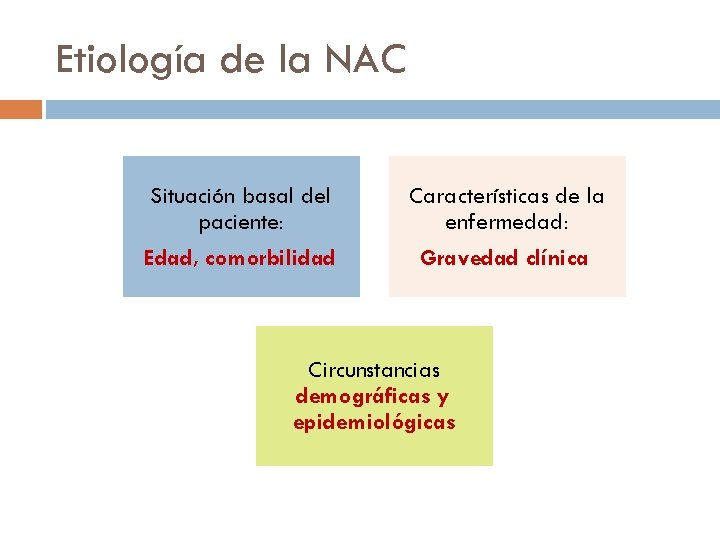 Etiología de la NAC

Situación basal del paciente:
Edad, comorbilidad

Características de la enfermedad:
Gravedad clínica

Circunstancias demográficas y epidemiológicas